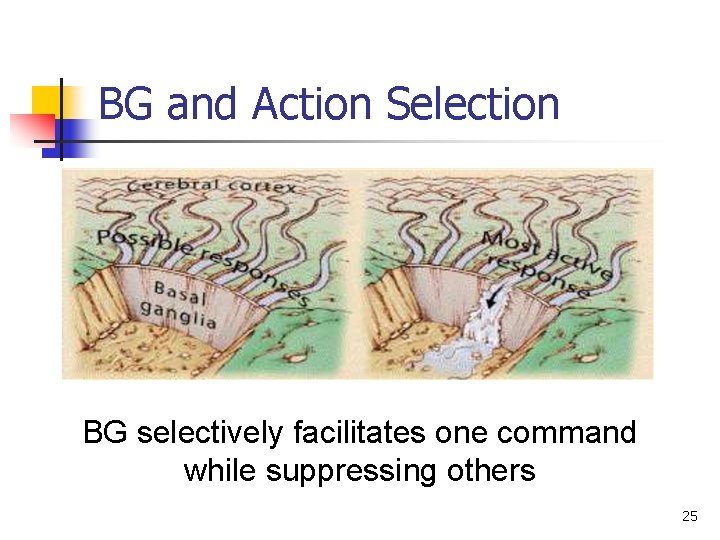 BG and Action Selection

Cerebral cortex

Possible responses

Basal ganglia

Most active response

BG selectively facilitates one command while suppressing others

25